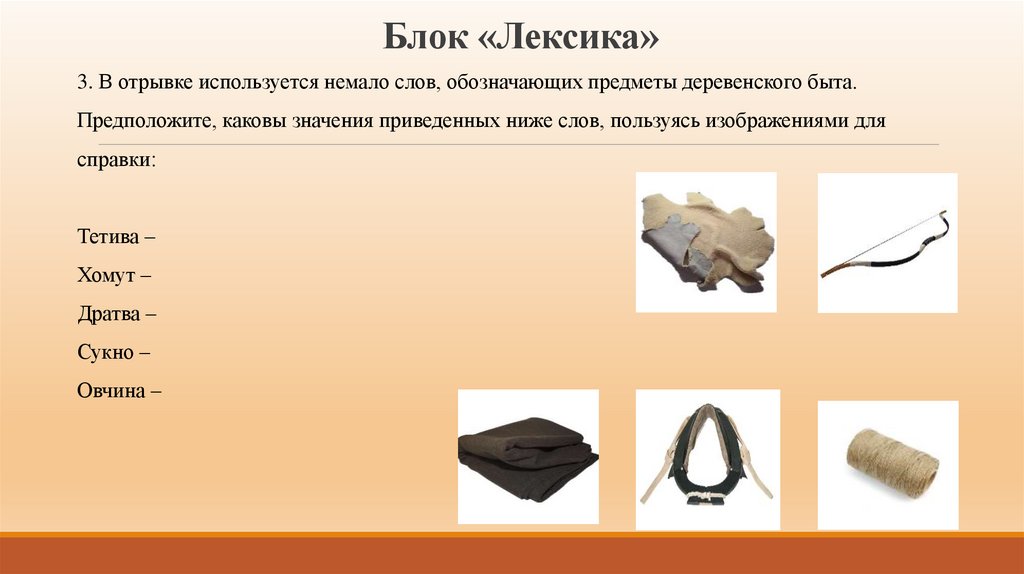 Блок «Лексика»

3. В отрывке используется немало слов, обозначающих предметы деревенского быта. Предположите, каковы значения приведенных ниже слов, пользуясь изображениями для справки:

Тетива –

Хомут –

Дратва –

Сукно –

Овчина –